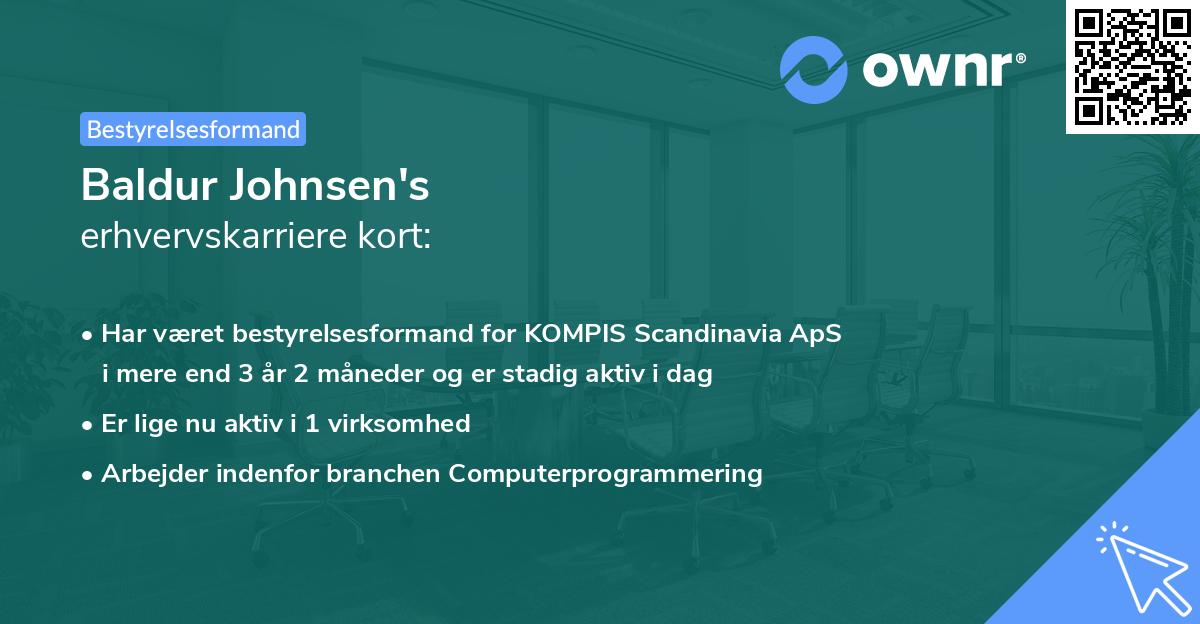 ownr®

Bestyrelsesformand

Baldur Johnsen's
erhvervskarriere kort:

• Har været bestyrelsesformand for KOMPIS Scandinavia ApS i mere end 3 år 2 måneder og er stadig aktiv i dag
• Er lige nu aktiv i 1 virksomhed
• Arbejder indenfor branchen Computerprogrammering